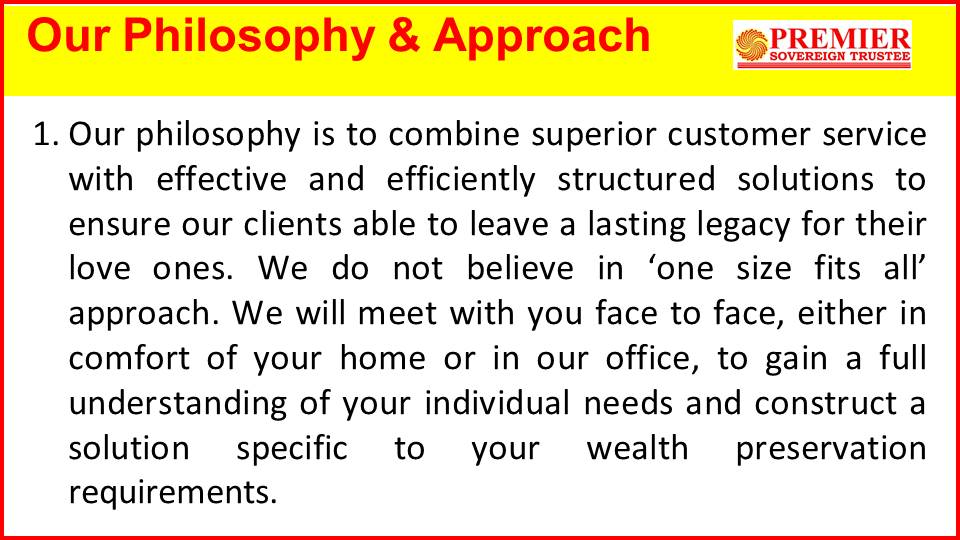 Our Philosophy & Approach

PREMIER
SOVEREIGN TRUSTEE

1. Our philosophy is to combine superior customer service with effective and efficiently structured solutions to ensure our clients able to leave a lasting legacy for their love ones. We do not believe in ‘one size fits all’ approach. We will meet with you face to face, either in comfort of your home or in our office, to gain a full understanding of your individual needs and construct a solution specific to your wealth preservation requirements.